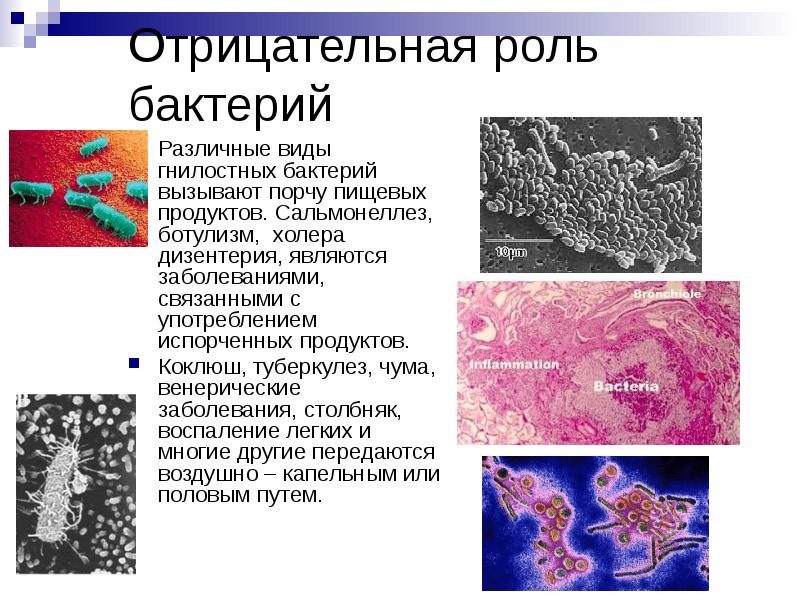 Отрицательная роль бактерий

Различные виды гнилостных бактерий вызывают порчу пищевых продуктов. Сальмонеллез, ботулизм, холера дизентерия, являются заболеваниями, связанными с употреблением испорченных продуктов.

Коклюш, туберкулез, чума, венерические заболевания, столбняк, воспаление легких и многие другие передаются воздушно – капельным или половым путем.

10μm

Bronchiole

Inflammation

Bacteria